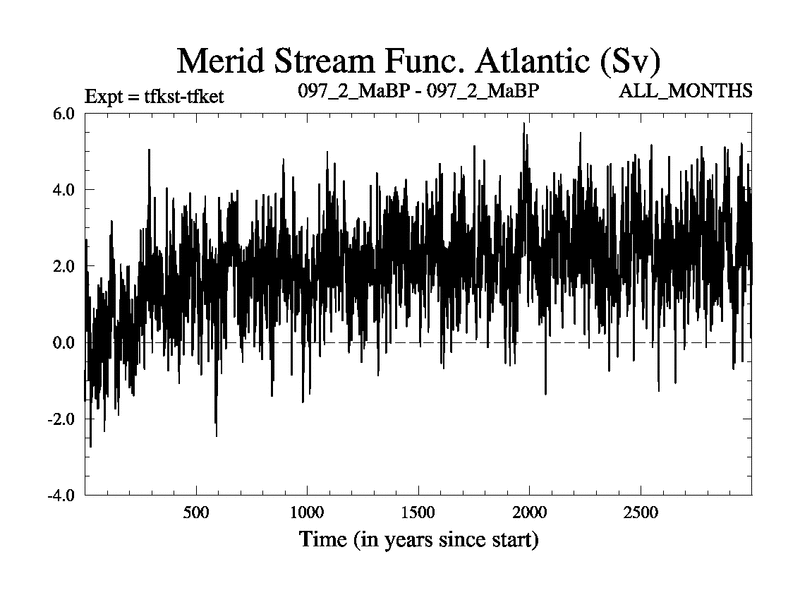 Merid Stream Func. Atlantic (Sv)

Expt = tfkst-tfket

097_2_MaBP - 097_2_MaBP

ALL_MONTHS

6.0
4.0
2.0
0.0
-2.0
-4.0

500
1000
1500
2000
2500

Time (in years since start)